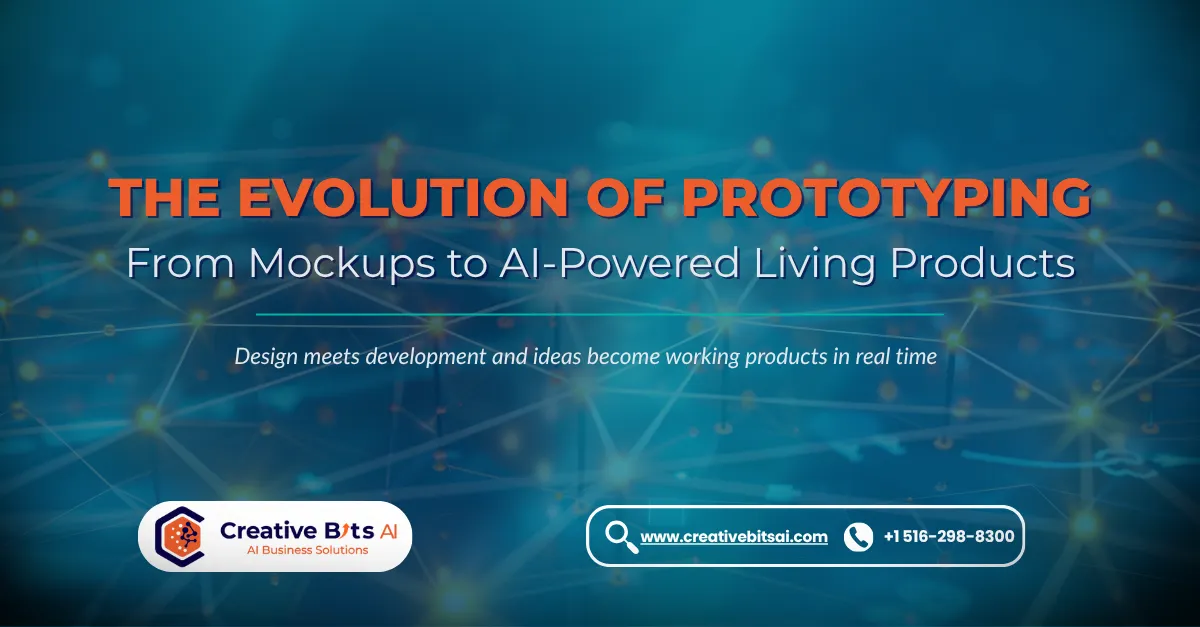 THE EVOLUTION OF PROTOTYPING
From Mockups to AI-Powered Living Products

Design meets development and ideas become working products in real time

Creative Bits AI
AI Business Solutions

www.creativebitsai.com
+1 516-298-8300